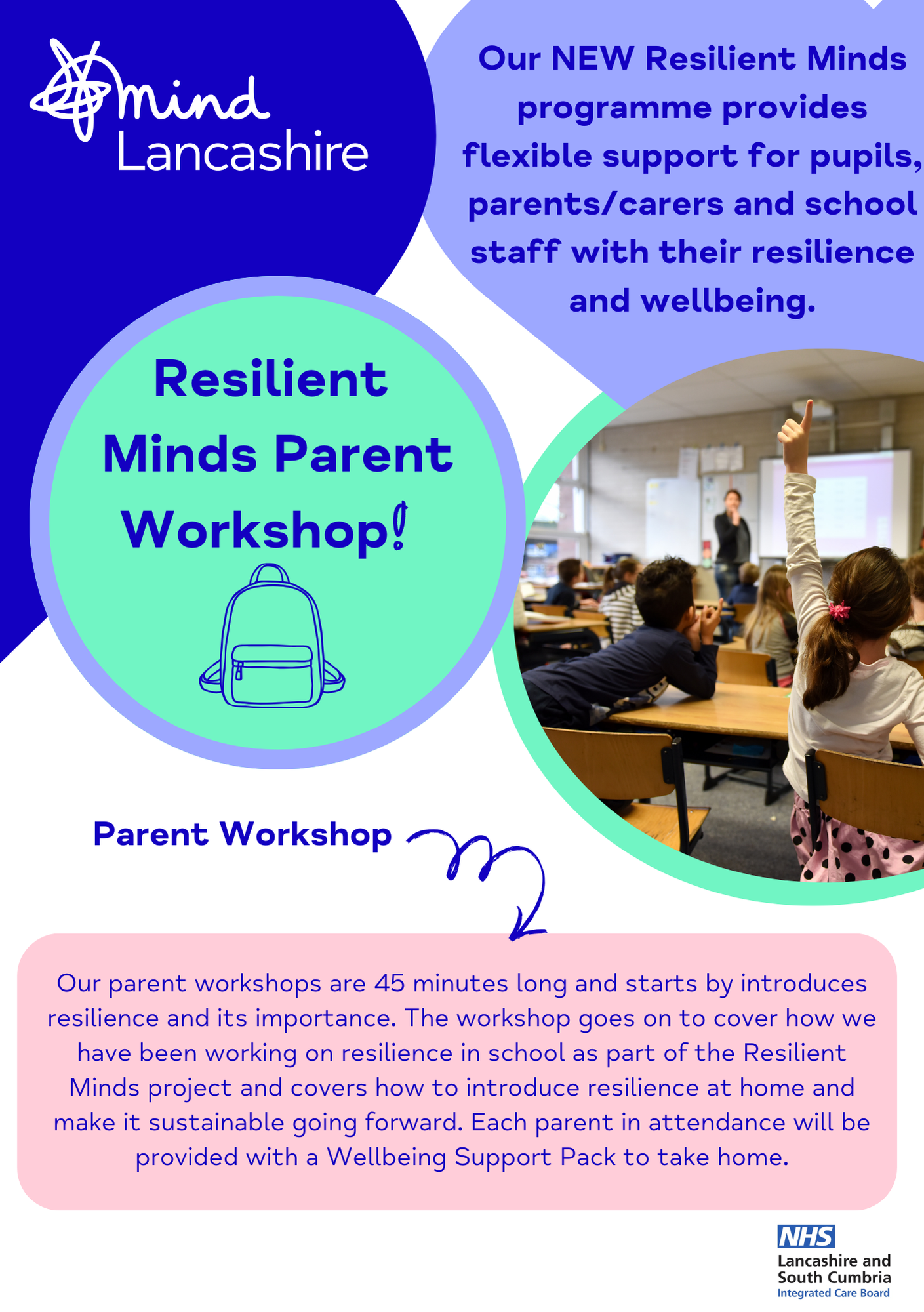 mind Lancashire

Our NEW Resilient Minds programme provides flexible support for pupils, parents/carers and school staff with their resilience and wellbeing.

Resilient Minds Parent Workshop!

Parent Workshop

Our parent workshops are 45 minutes long and starts by introduces resilience and its importance. The workshop goes on to cover how we have been working on resilience in school as part of the Resilient Minds project and covers how to introduce resilience at home and make it sustainable going forward. Each parent in attendance will be provided with a Wellbeing Support Pack to take home.

NHS
Lancashire and South Cumbria
Integrated Care Board